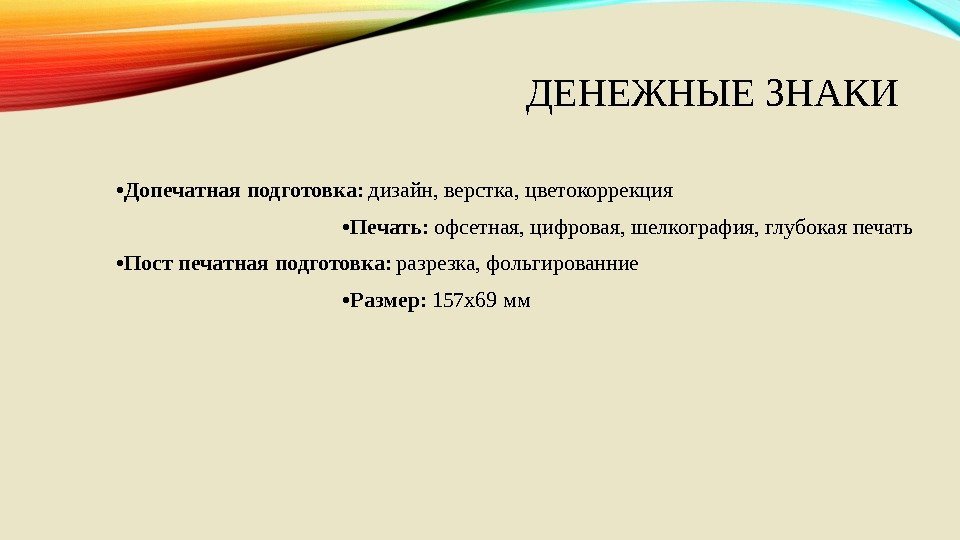 ДЕНЕЖНЫЕ ЗНАКИ

•Допечатная подготовка: дизайн, верстка, цветокоррекция

•Печать: офсетная, цифровая, шелкография, глубокая печать

•Пост печатная подготовка: разрезка, фольгированние

•Размер: 157х69 мм